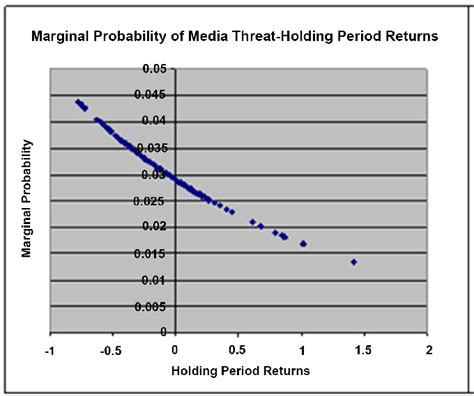 Marginal Probability of Media Threat-Holding Period Returns

Marginal Probability

0.05
0.045
0.04
0.035
0.03
0.025
0.02
0.015
0.01
0.005
0

-1
-0.5
0
0.5
1
1.5
2

Holding Period Returns